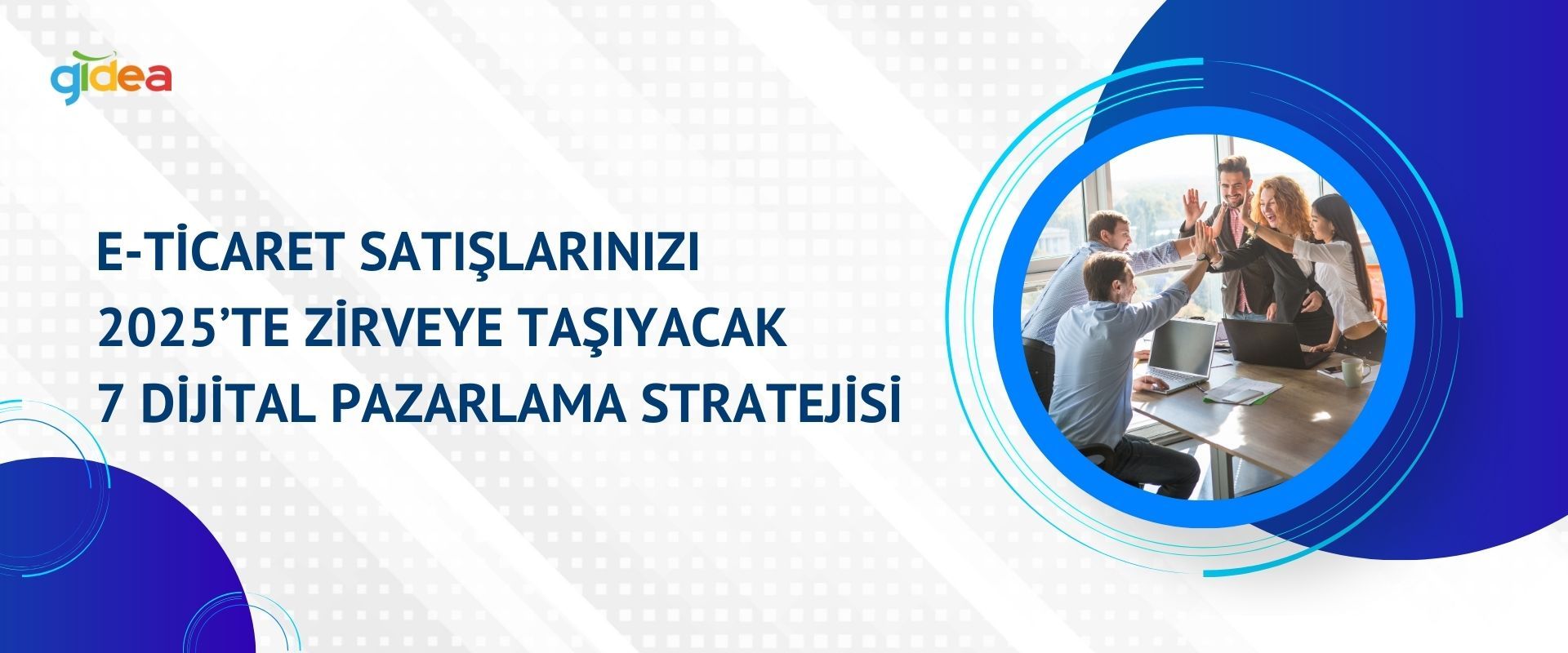 gidea

E-TİCARET SATIŞLARINIZI
2025'TE ZİRVEYE TAŞIYACAK
7 DİJİTAL PAZARLAMA STRATEJİSİ